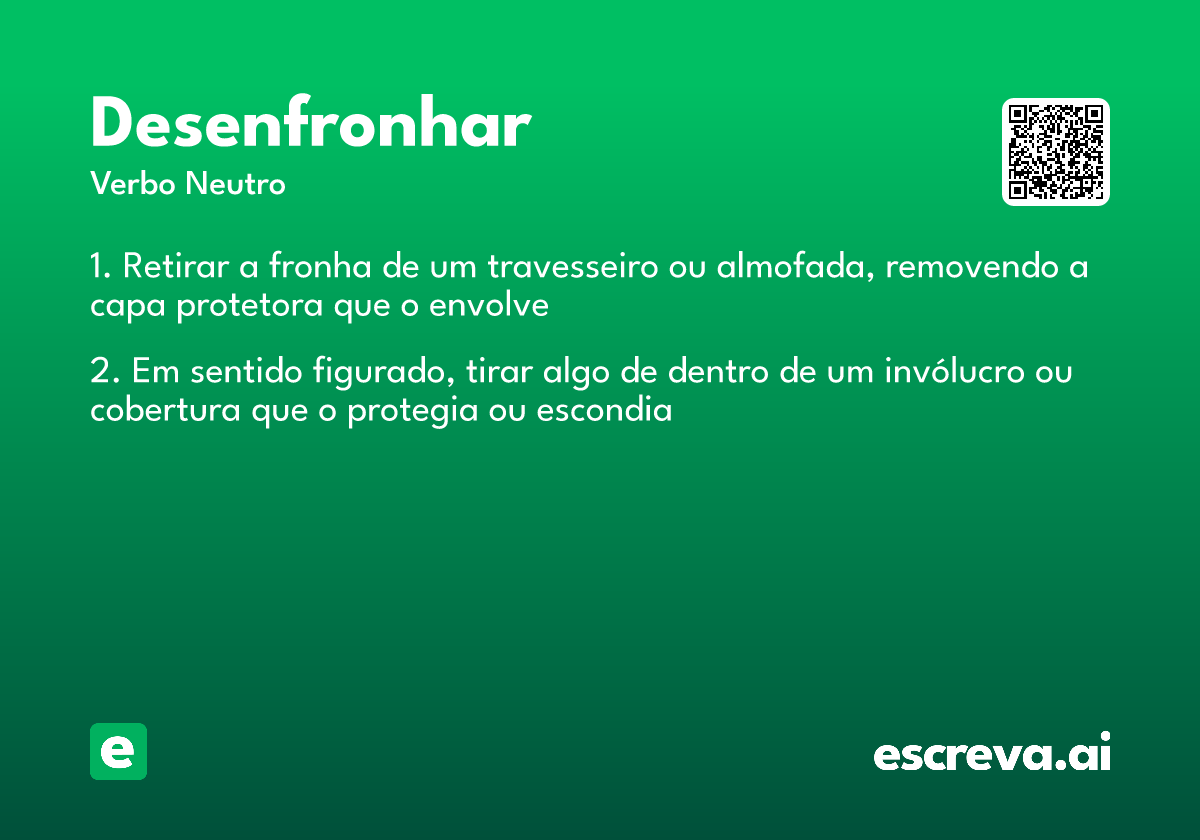 Desenfronhar
Verbo Neutro

1. Retirar a fronha de um travesseiro ou almofada, removendo a capa protetora que o envolve

2. Em sentido figurado, tirar algo de dentro de um invólucro ou cobertura que o protegia ou escondia

e

escreva.ai